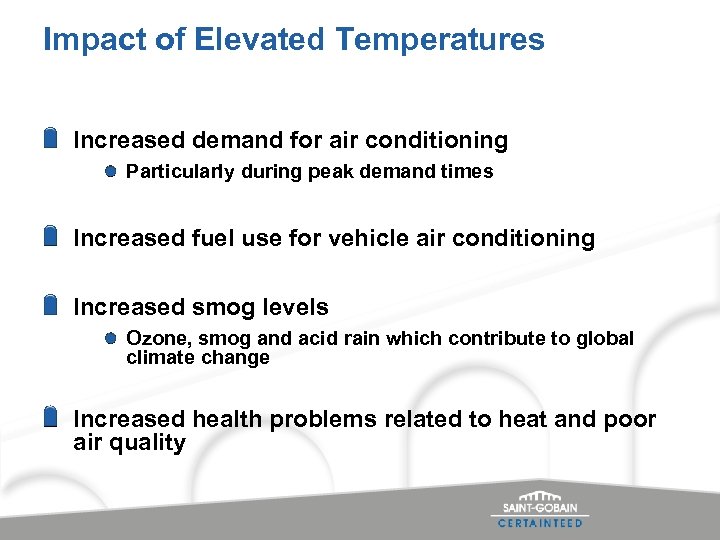 Impact of Elevated Temperatures

Increased demand for air conditioning

Particularly during peak demand times

Increased fuel use for vehicle air conditioning

Increased smog levels

Ozone, smog and acid rain which contribute to global climate change

Increased health problems related to heat and poor air quality

SAINT-GOBAIN
CERTAINTEED